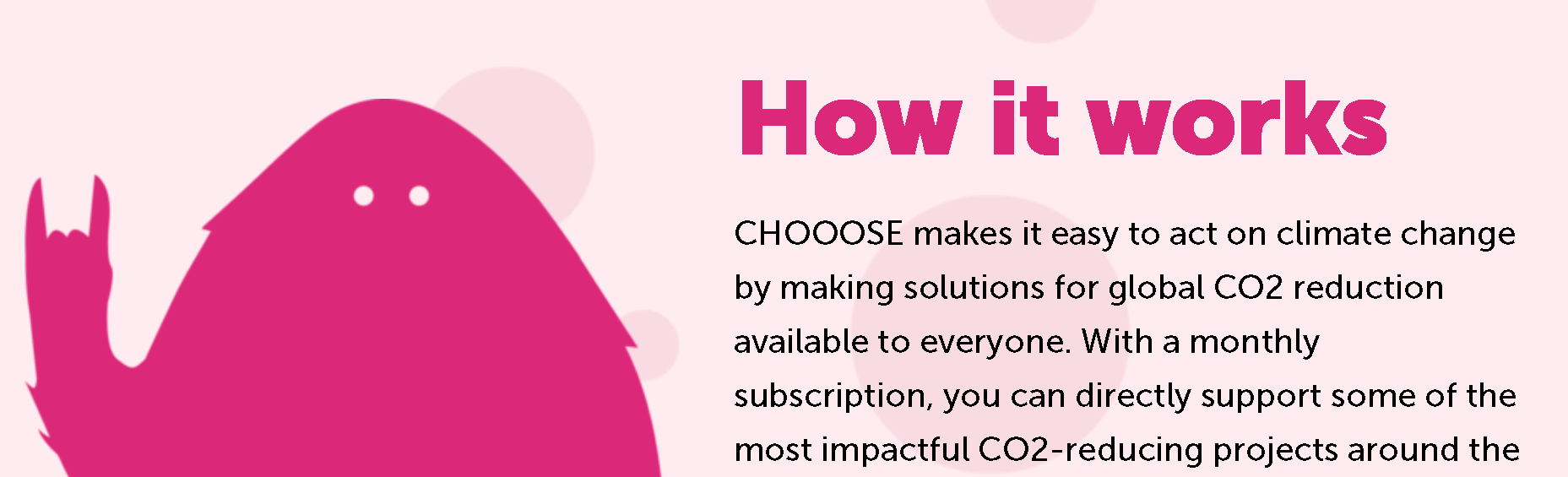 How it works

CHOOOSE makes it easy to act on climate change by making solutions for global CO2 reduction available to everyone. With a monthly subscription, you can directly support some of the most impactful CO2-reducing projects around the